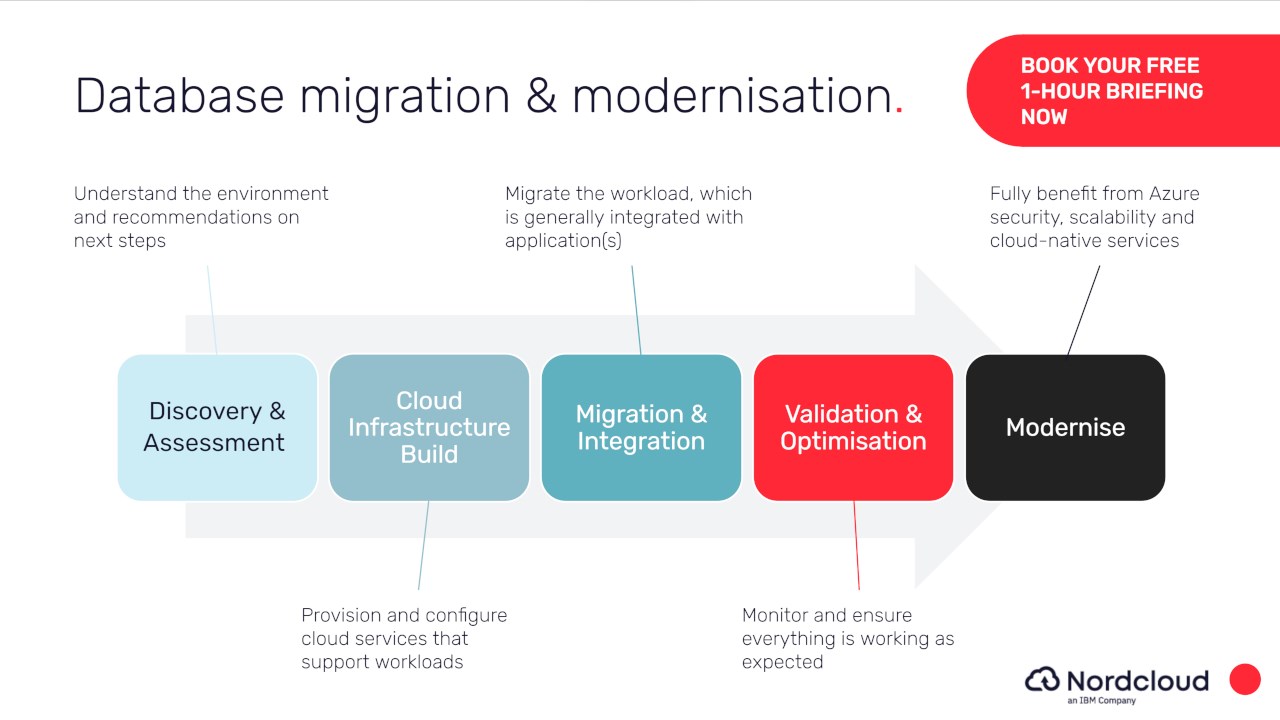 Database migration & modernisation.

BOOK YOUR FREE 1-HOUR BRIEFING NOW

Understand the environment and recommendations on next steps

Migrate the workload, which is generally integrated with application(s)

Fully benefit from Azure security, scalability and cloud-native services

Discovery & Assessment

Cloud Infrastructure Build

Migration & Integration

Validation & Optimisation

Modernise

Provision and configure cloud services that support workloads

Monitor and ensure everything is working as expected

Nordcloud
an IBM Company